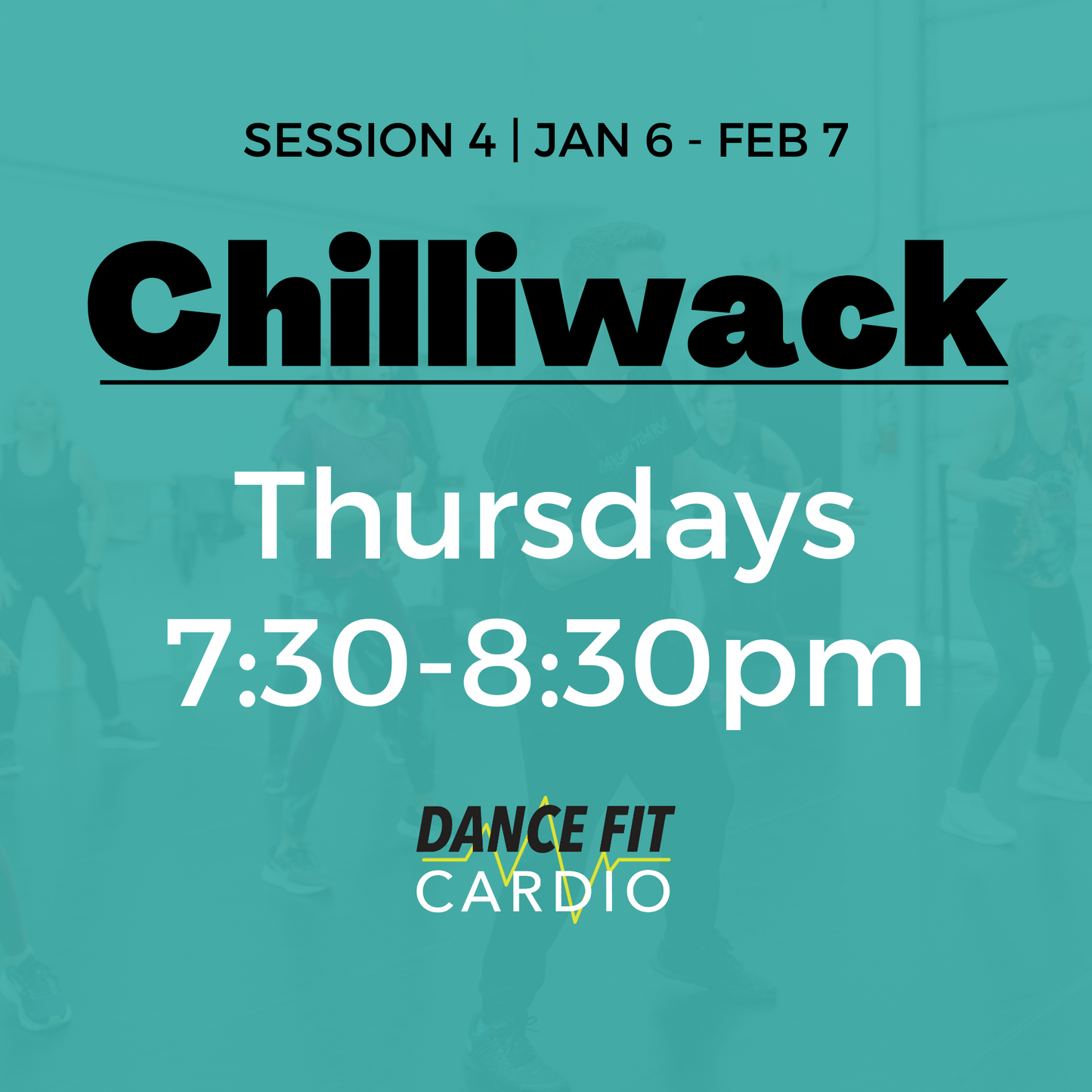 SESSION 4 | JAN 6 - FEB 7

Chilliwack

Thursdays
7:30-8:30pm

DANCE FIT
CARDIO